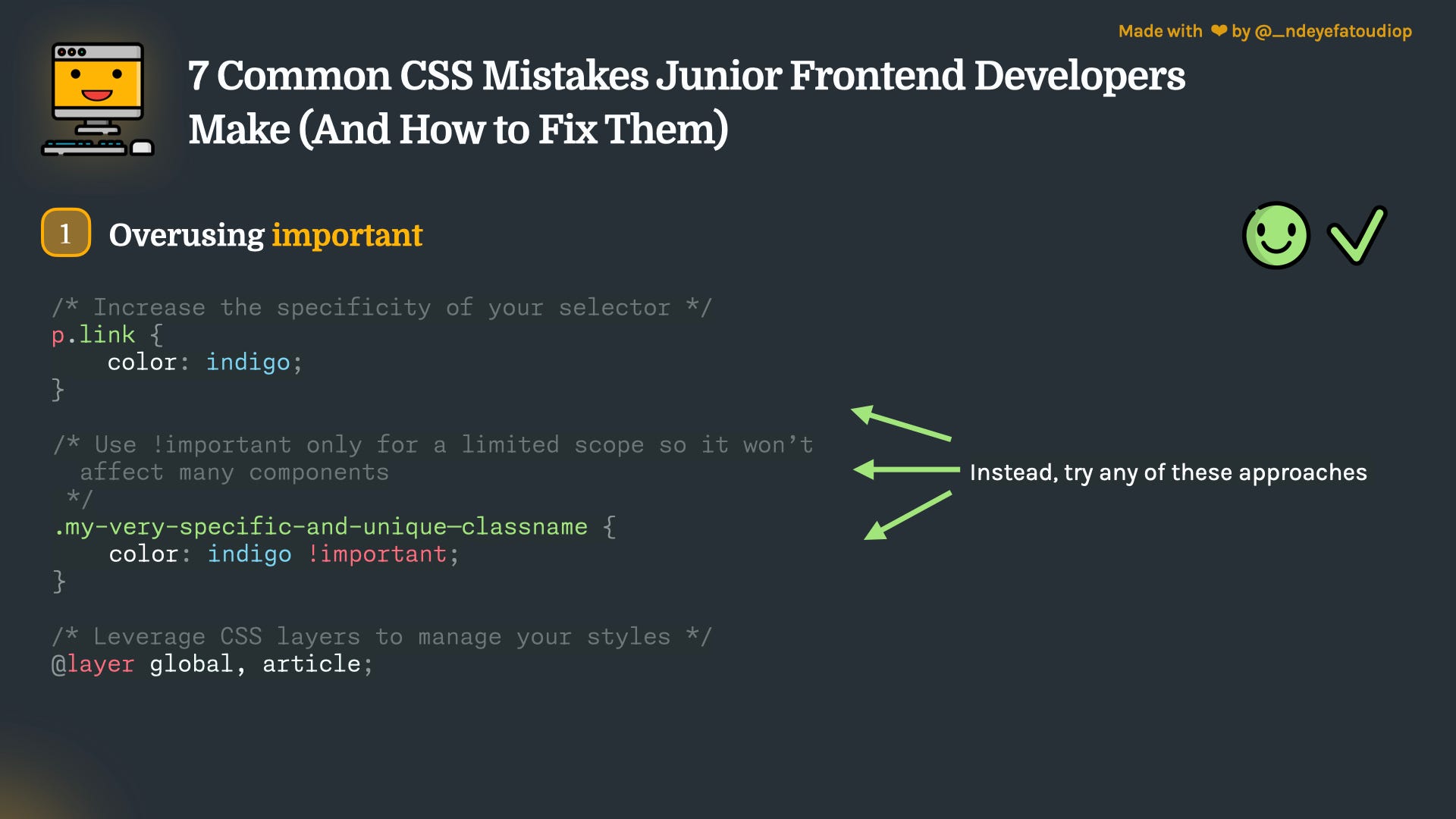 Made with ❤ by @_ndeyefatoudiop

7 Common CSS Mistakes Junior Frontend Developers Make (And How to Fix Them)

1 Overusing important

/* Increase the specificity of your selector */
p.link {
    color: indigo;
}

/* Use !important only for a limited scope so it won't
  affect many components
 */
.my-very-specific-and-unique—classname {
    color: indigo !important;
}

/* Leverage CSS layers to manage your styles */
@layer global, article;

Instead, try any of these approaches